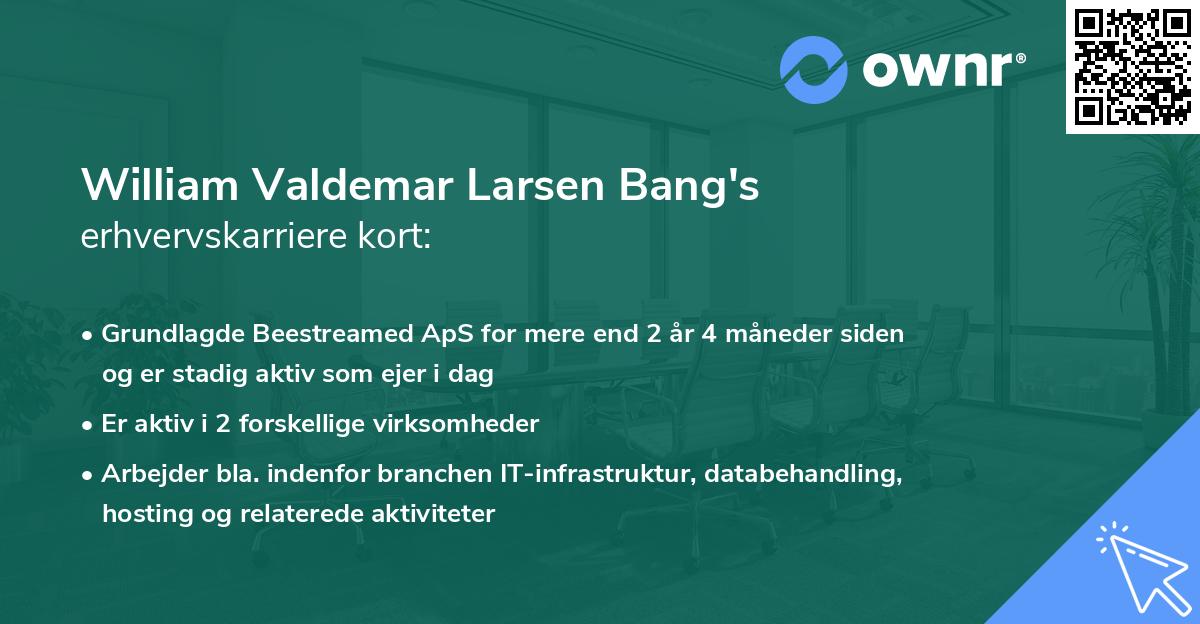 ownr®

William Valdemar Larsen Bang's
erhvervskarriere kort:

• Grundlagde Beestreamed ApS for mere end 2 år 4 måneder siden og er stadig aktiv som ejer i dag
• Er aktiv i 2 forskellige virksomheder
• Arbejder bla. indenfor branchen IT-infrastruktur, databehandling, hosting og relaterede aktiviteter